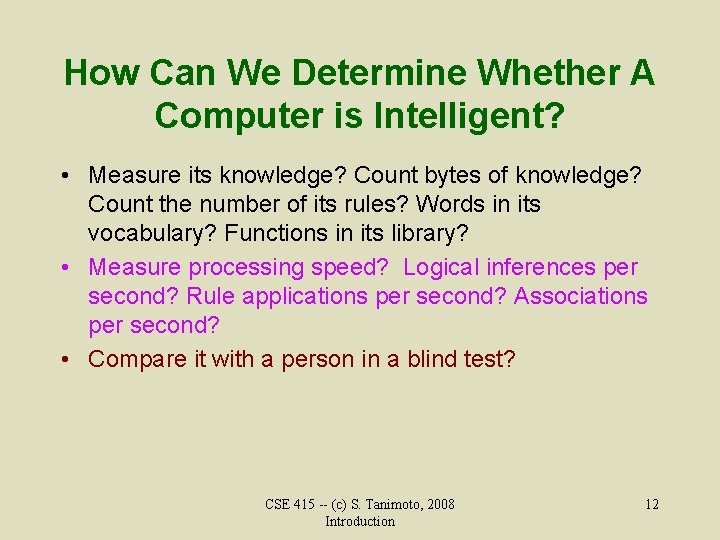 How Can We Determine Whether A Computer is Intelligent?

• Measure its knowledge? Count bytes of knowledge? Count the number of its rules? Words in its vocabulary? Functions in its library?

• Measure processing speed? Logical inferences per second? Rule applications per second? Associations per second?

• Compare it with a person in a blind test?

CSE 415 -- (c) S. Tanimoto, 2008
Introduction

12